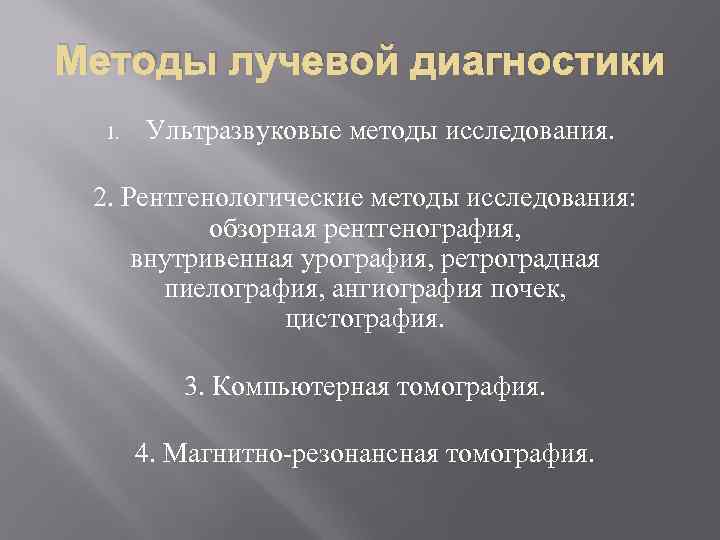 Методы лучевой диагностики

1. Ультразвуковые методы исследования.

2. Рентгенологические методы исследования: обзорная рентгенография, внутривенная урография, ретроградная пиелография, ангиография почек, цистография.

3. Компьютерная томография.

4. Магнитно-резонансная томография.